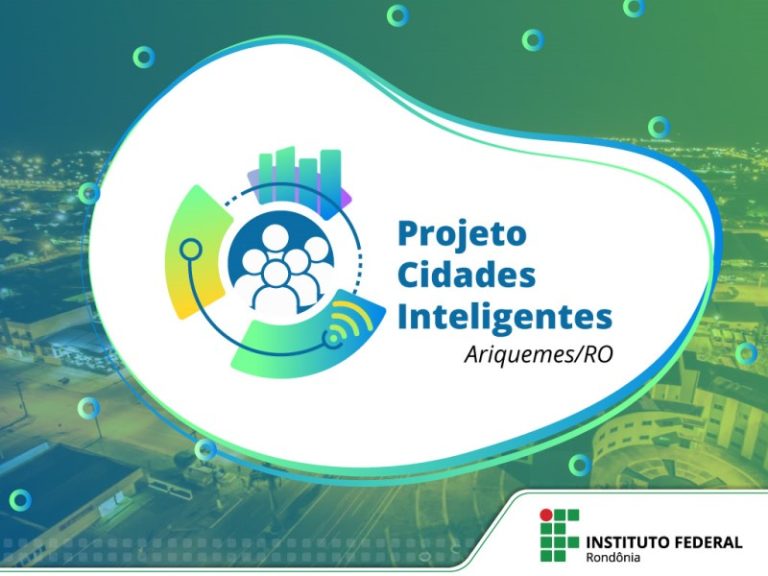 Projeto
Cidades
Inteligentes
Ariquemes/RO

INSTITUTO FEDERAL
Rondônia